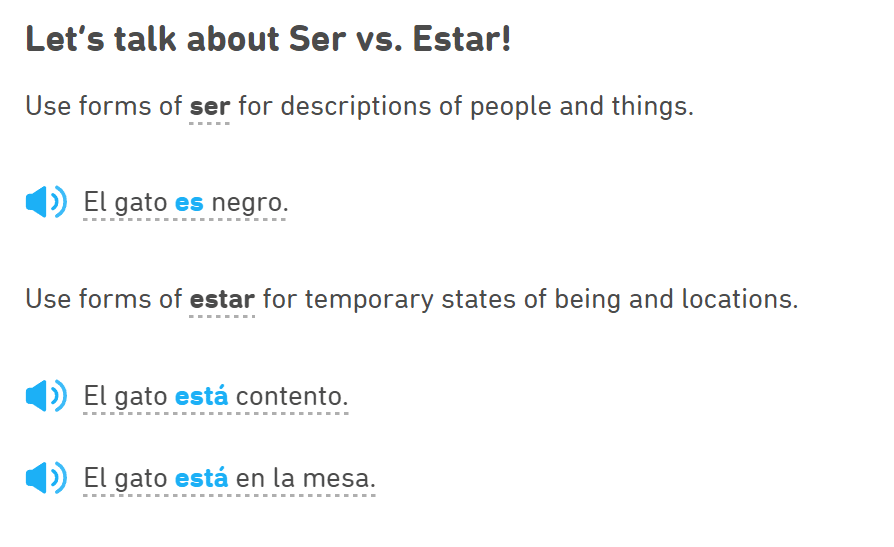 Let's talk about Ser vs. Estar!

Use forms of ser for descriptions of people and things.

El gato es negro.

Use forms of estar for temporary states of being and locations.

El gato está contento.

El gato está en la mesa.